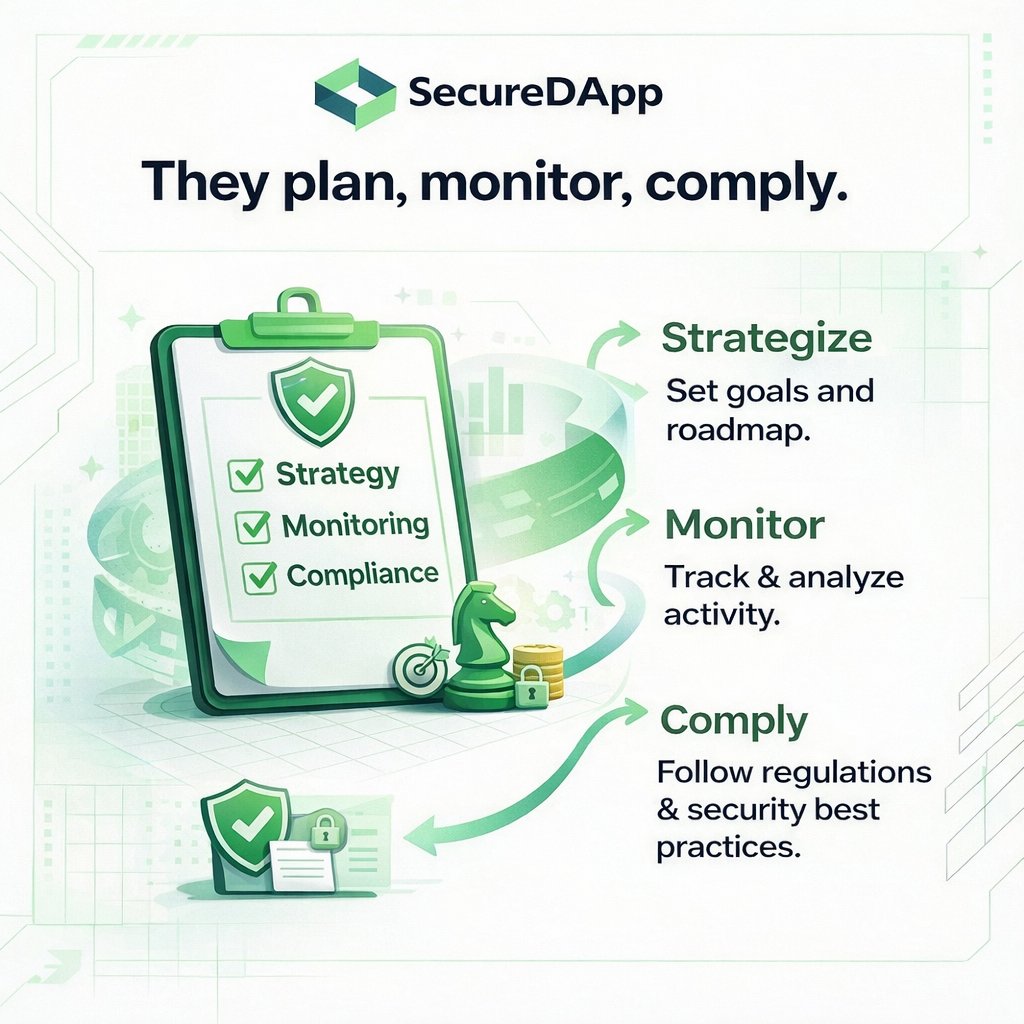 SecureDApp

They plan, monitor, comply.

Strategy
Monitoring
Compliance

Strategize
Set goals and roadmap.

Monitor
Track & analyze activity.

Comply
Follow regulations & security best practices.